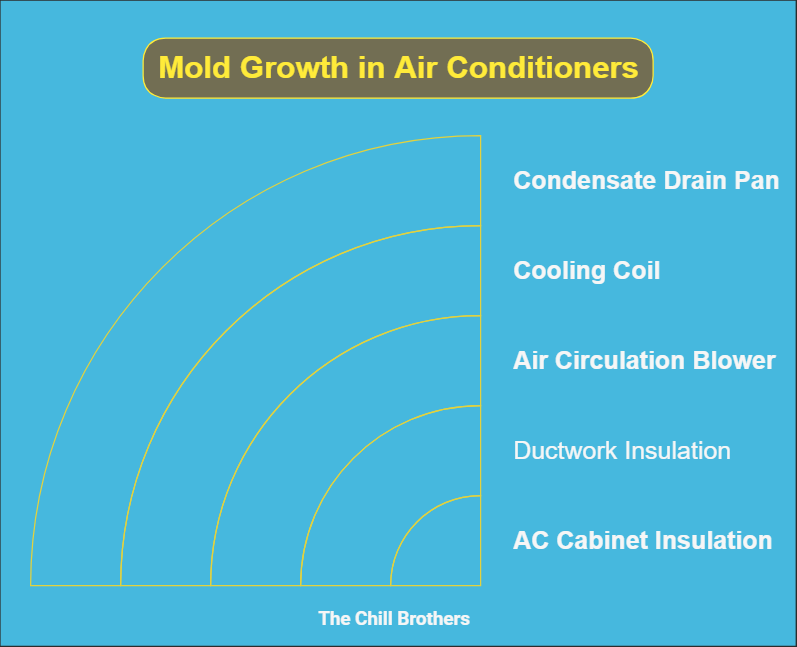 Mold Growth in Air Conditioners

Condensate Drain Pan

Cooling Coil

Air Circulation Blower

Ductwork Insulation

AC Cabinet Insulation

The Chill Brothers